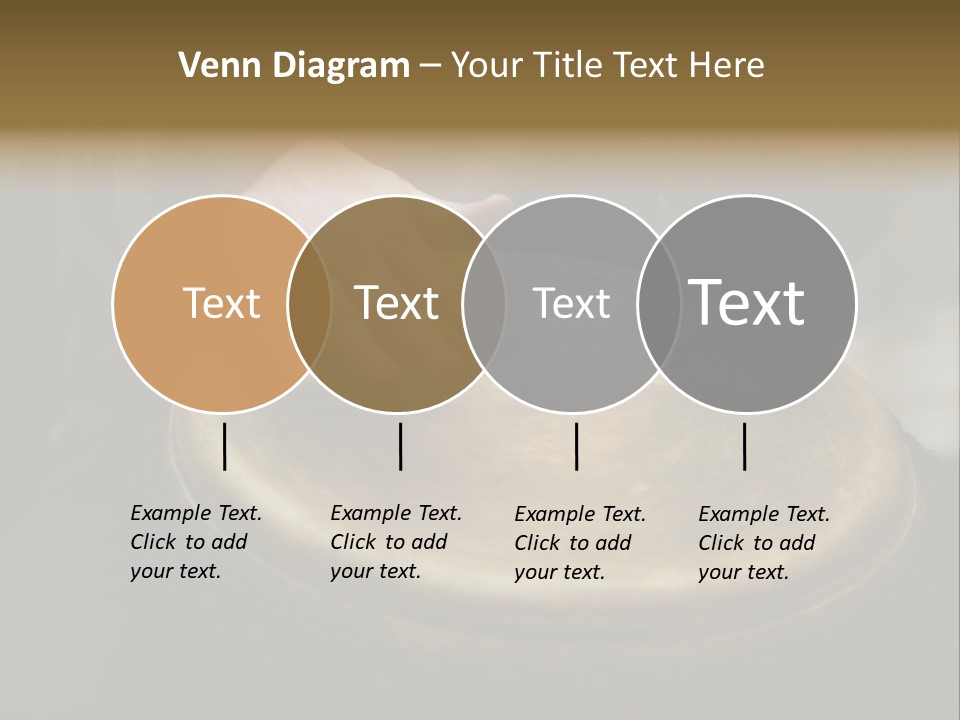 Venn Diagram – Your Title Text Here

Text

Text

Text

Text

Example Text. Click to add your text.

Example Text. Click to add your text.

Example Text. Click to add your text.

Example Text. Click to add your text.